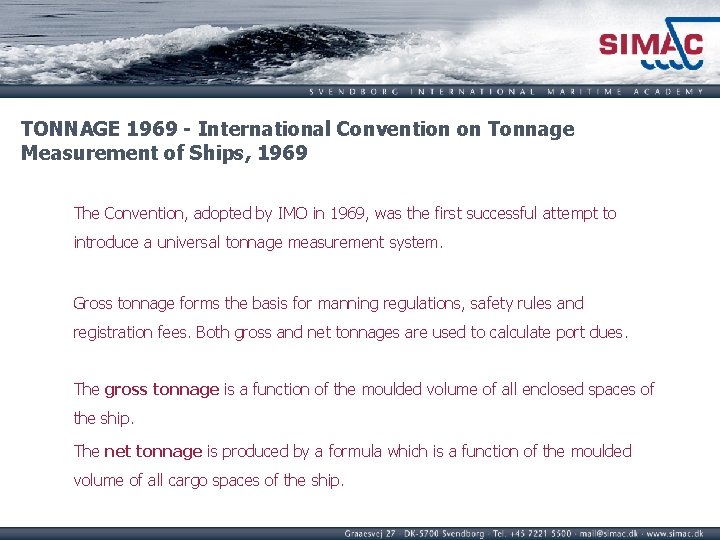 SIMAC

SVENDBORG INTERNATIONAL MARITIME ACADEMY

TONNAGE 1969 - International Convention on Tonnage Measurement of Ships, 1969

The Convention, adopted by IMO in 1969, was the first successful attempt to introduce a universal tonnage measurement system.

Gross tonnage forms the basis for manning regulations, safety rules and registration fees. Both gross and net tonnages are used to calculate port dues.

The gross tonnage is a function of the moulded volume of all enclosed spaces of the ship.

The net tonnage is produced by a formula which is a function of the moulded volume of all cargo spaces of the ship.

Graaesvej 27 · DK-5700 Svendborg · Tel. +45 7221 5500 · mail@simac.dk · www.simac.dk